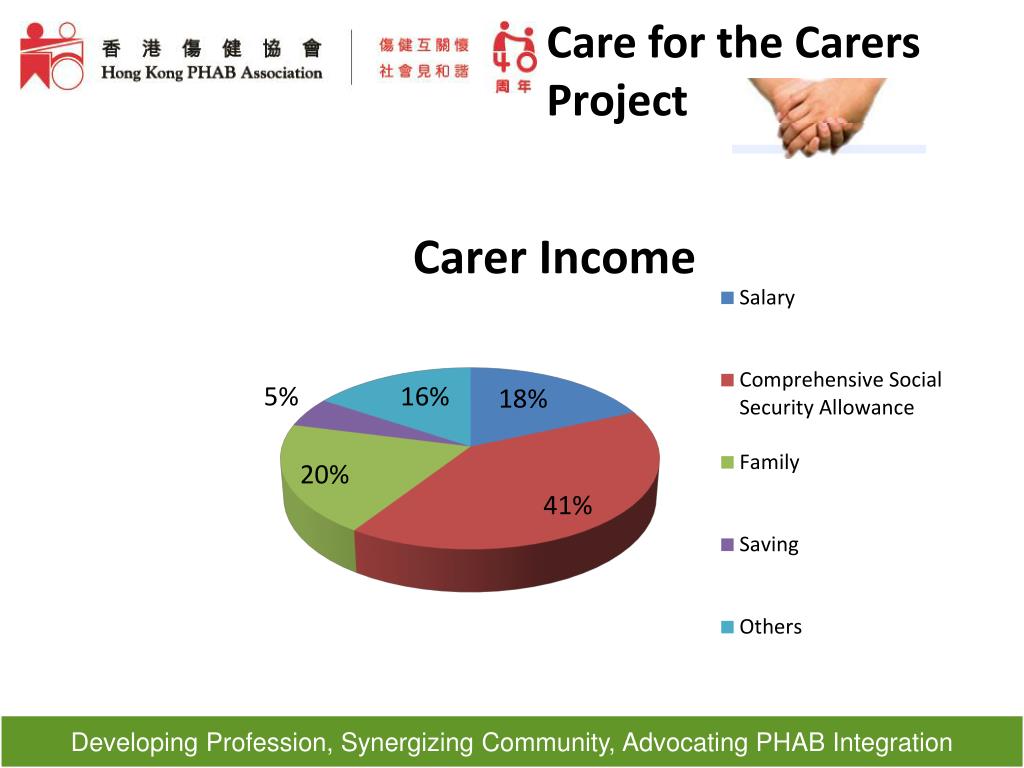 香港傷健協會
Hong Kong PHAB Association

傷健互關懷
社會見和諧

40 周年

Care for the Carers Project

Carer Income

5%
16%
18%
20%
41%

Salary
Comprehensive Social Security Allowance
Family
Saving
Others

Developing Profession, Synergizing Community, Advocating PHAB Integration